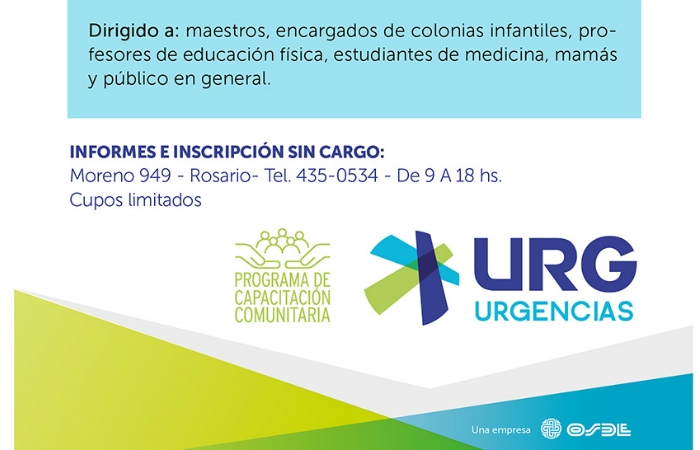 Dirigido a: maestros, encargados de colonias infantiles, profesores de educación física, estudiantes de medicina, mamás y público en general.

INFORMES E INSCRIPCIÓN SIN CARGO:
Moreno 949 - Rosario- Tel. 435-0534 - De 9 A 18 hs.
Cupos limitados

PROGRAMA DE CAPACITACIÓN COMUNITARIA

URG
URGENCIAS

Una empresa OSDE